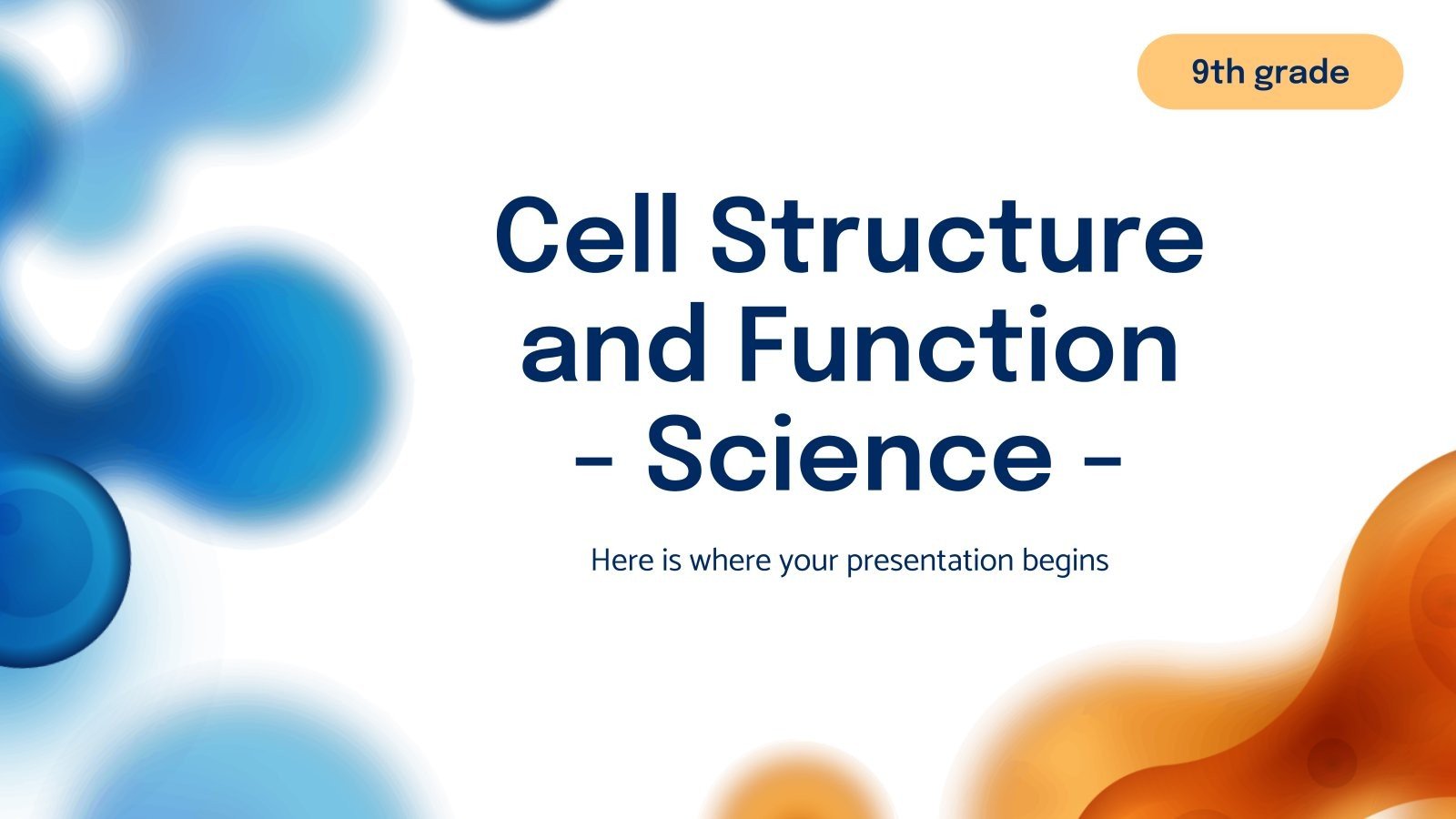 9th grade

Cell Structure and Function - Science -

Here is where your presentation begins